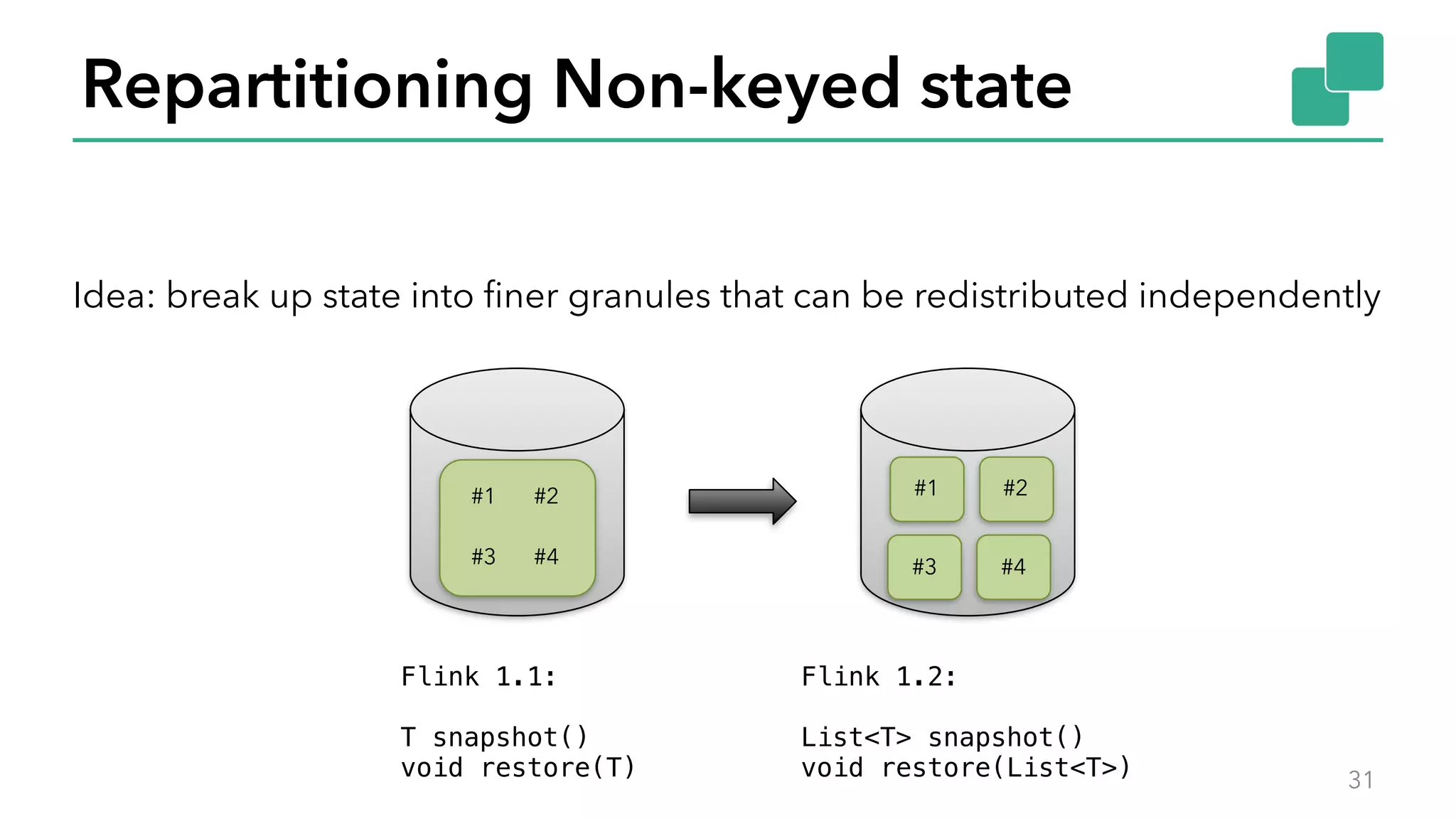 Repartitioning Non-keyed state

Idea: break up state into finer granules that can be redistributed independently

#1 #2
#3 #4

#1 #2
#3 #4

Flink 1.1:

T snapshot()
void restore(T)

Flink 1.2:

List<T> snapshot()
void restore(List<T>)

31